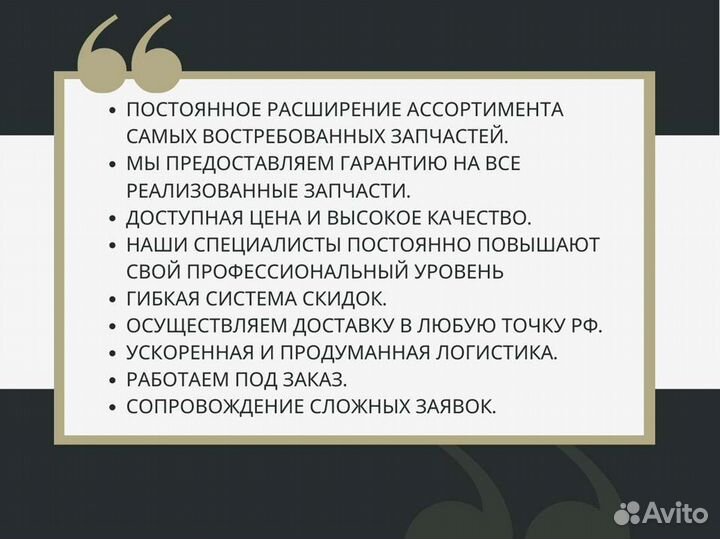 • ПОСТОЯННОЕ РАСШИРЕНИЕ АССОРТИМЕНТА САМЫХ ВОСТРЕБОВАННЫХ ЗАПЧАСТЕЙ.
• МЫ ПРЕДОСТАВЛЯЕМ ГАРАНТИЮ НА ВСЕ РЕАЛИЗОВАННЫЕ ЗАПЧАСТИ.
• ДОСТУПНАЯ ЦЕНА И ВЫСОКОЕ КАЧЕСТВО.
• НАШИ СПЕЦИАЛИСТЫ ПОСТОЯННО ПОВЫШАЮТ СВОЙ ПРОФЕССИОНАЛЬНЫЙ УРОВЕНЬ
• ГИБКАЯ СИСТЕМА СКИДОК.
• ОСУЩЕСТВЛЯЕМ ДОСТАВКУ В ЛЮБУЮ ТОЧКУ РФ.
• УСКОРЕННАЯ И ПРОДУМАННАЯ ЛОГИСТИКА.
• РАБОТАЕМ ПОД ЗАКАЗ.
• СОПРОВОЖДЕНИЕ СЛОЖНЫХ ЗАЯВОК.

Avito